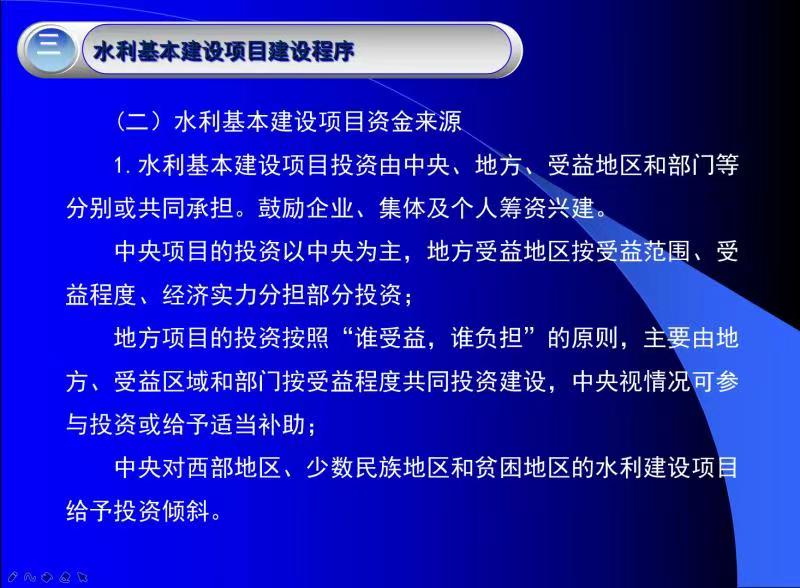 三

水利基本建设项目建设程序

（二）水利基本建设项目资金来源

1. 水利基本建设项目投资由中央、地方、受益地区和部门等分别或共同承担。鼓励企业、集体及个人筹资兴建。

中央项目的投资以中央为主，地方受益地区按受益范围、受益程度、经济实力分担部分投资；

地方项目的投资按照“谁受益，谁负担”的原则，主要由地方、受益区域和部门按受益程度共同投资建设，中央视情况可参与投资或给予适当补助；

中央对西部地区、少数民族地区和贫困地区的水利建设项目给予投资倾斜。